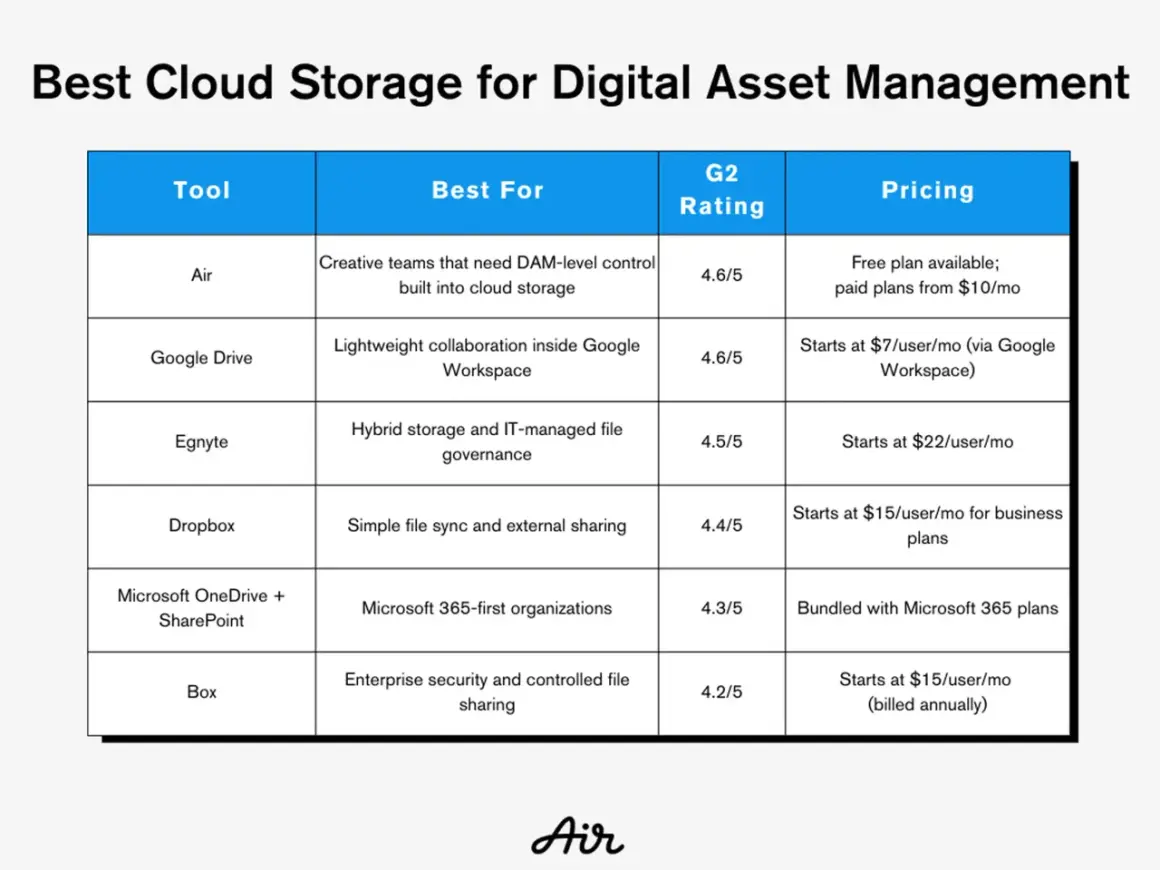 Best Cloud Storage for Digital Asset Management

| Tool | Best For | G2 Rating | Pricing |
|---|---|---|---|
| Air | Creative teams that need DAM-level control built into cloud storage | 4.6/5 | Free plan available; paid plans from \$10/mo |
| Google Drive | Lightweight collaboration inside Google Workspace | 4.6/5 | Starts at \$7/user/mo (via Google Workspace) |
| Egnyte | Hybrid storage and IT-managed file governance | 4.5/5 | Starts at \$22/user/mo |
| Dropbox | Simple file sync and external sharing | 4.4/5 | Starts at \$15/user/mo for business plans |
| Microsoft OneDrive + SharePoint | Microsoft 365-first organizations | 4.3/5 | Bundled with Microsoft 365 plans |
| Box | Enterprise security and controlled file sharing | 4.2/5 | Starts at \$15/user/mo (billed annually) |

Air